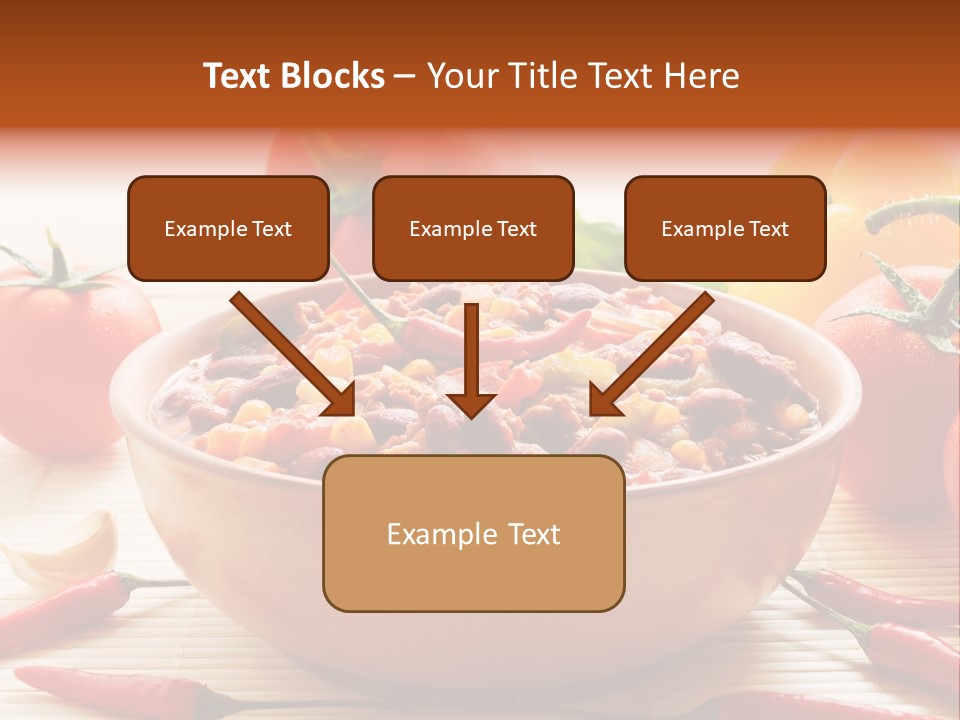 Text Blocks – Your Title Text Here

Example Text

Example Text

Example Text

Example Text